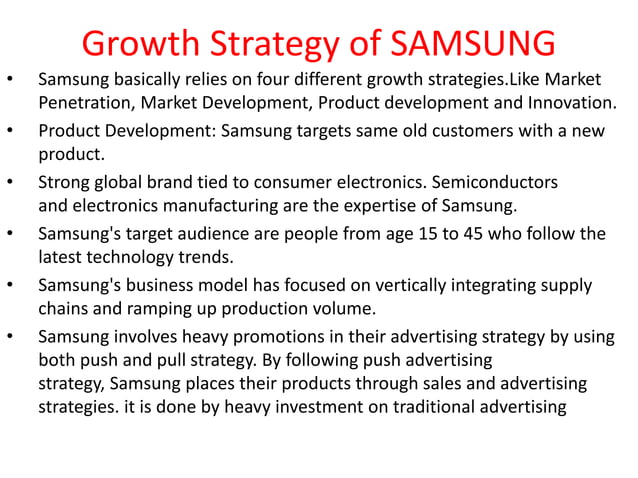 Growth Strategy of SAMSUNG

• Samsung basically relies on four different growth strategies.Like Market Penetration, Market Development, Product development and Innovation.

• Product Development: Samsung targets same old customers with a new product.

• Strong global brand tied to consumer electronics. Semiconductors and electronics manufacturing are the expertise of Samsung.

• Samsung's target audience are people from age 15 to 45 who follow the latest technology trends.

• Samsung's business model has focused on vertically integrating supply chains and ramping up production volume.

• Samsung involves heavy promotions in their advertising strategy by using both push and pull strategy. By following push advertising strategy, Samsung places their products through sales and advertising strategies. it is done by heavy investment on traditional advertising